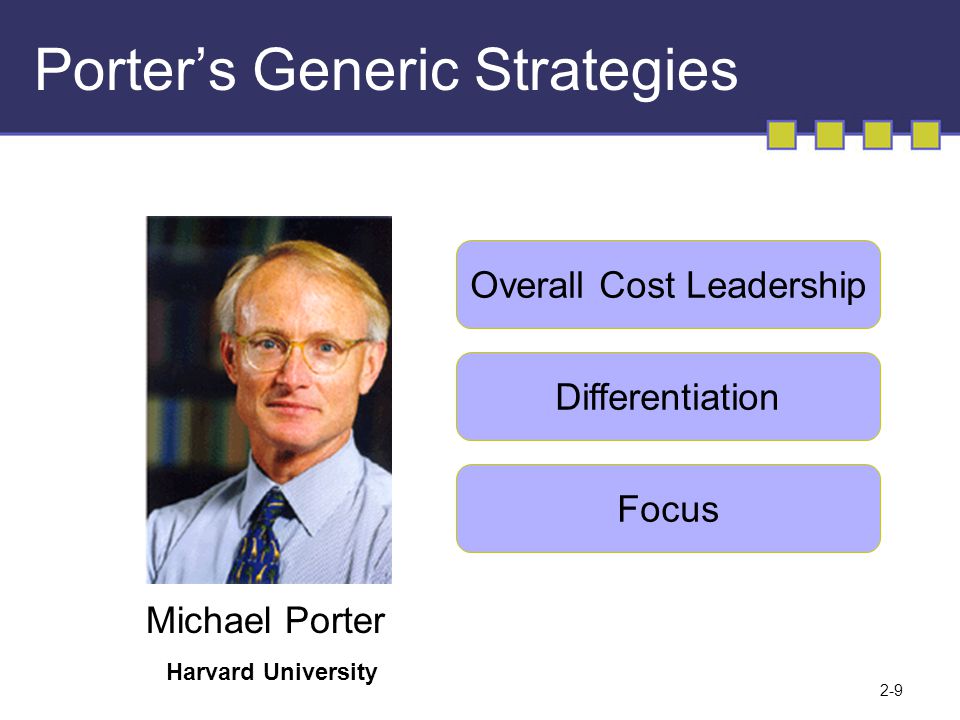 Porter's Generic Strategies

Overall Cost Leadership

Differentiation

Focus

Michael Porter

Harvard University

2-9